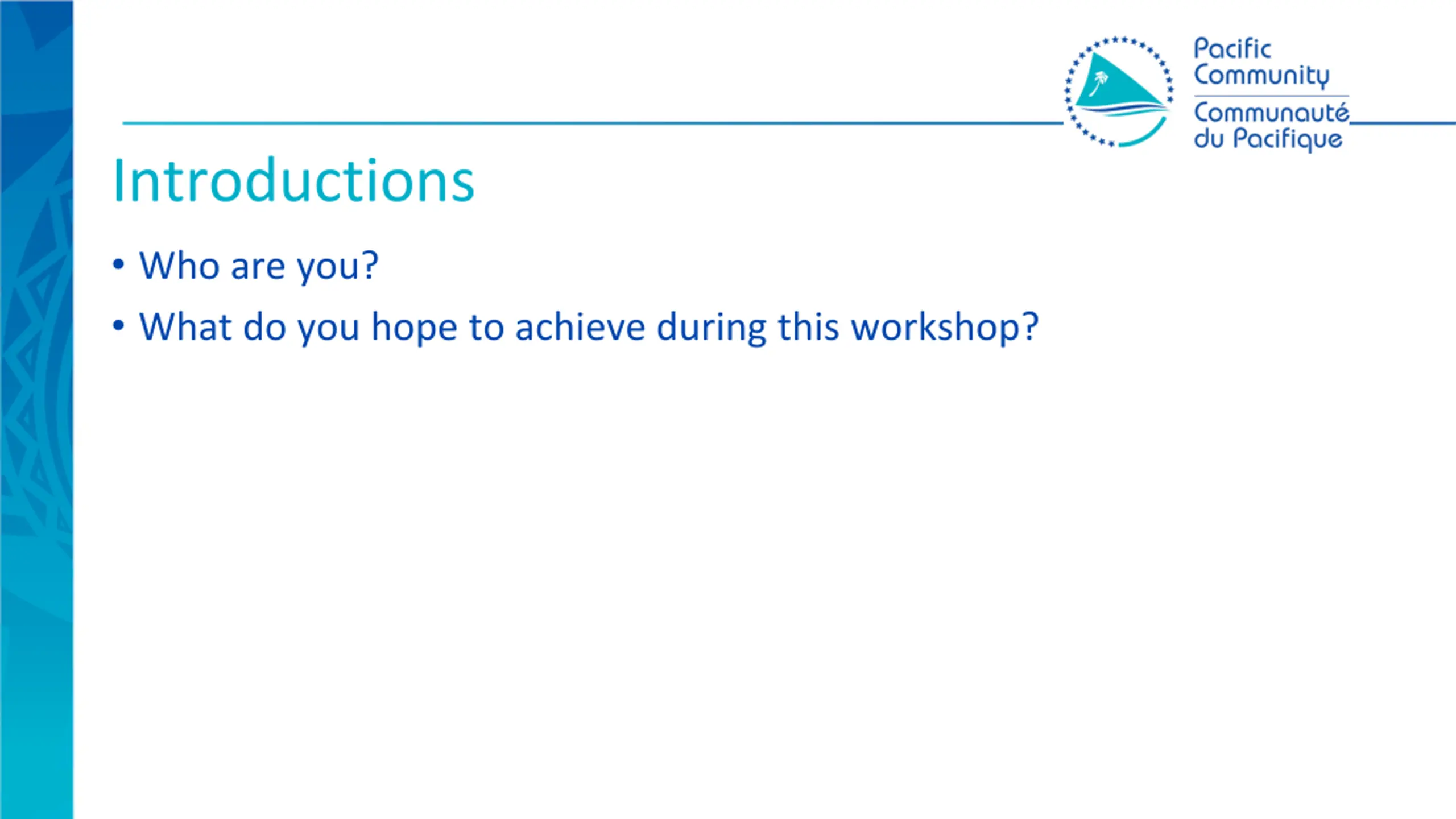 Pacific Community
Communauté du Pacifique

Introductions

• Who are you?
• What do you hope to achieve during this workshop?